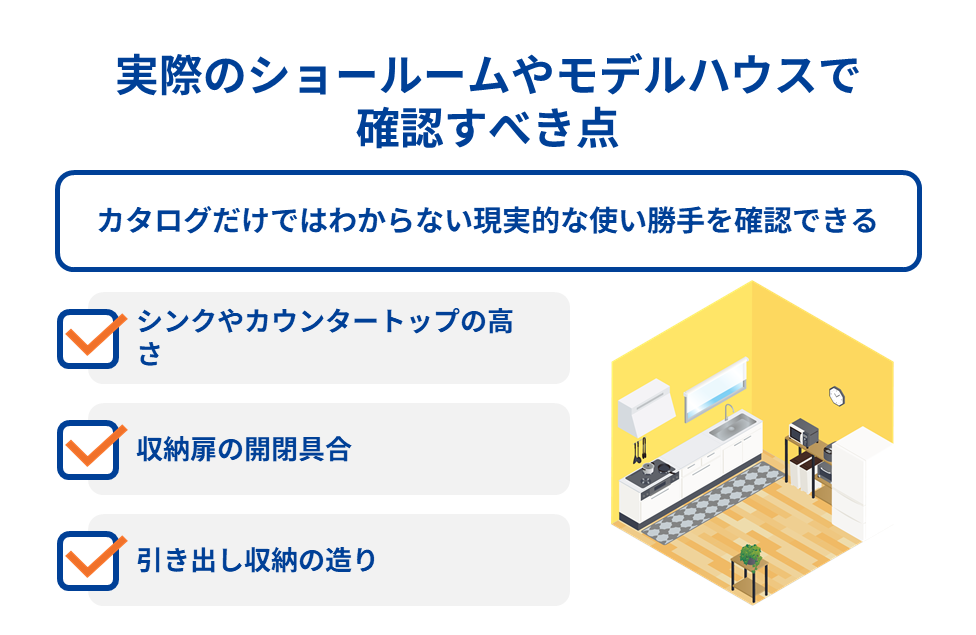 実際のショールームやモデルハウスで確認すべき点

カタログだけではわからない現実的な使い勝手を確認できる

シンクやカウンタートップの高さ

収納扉の開閉具合

引き出し収納の造り